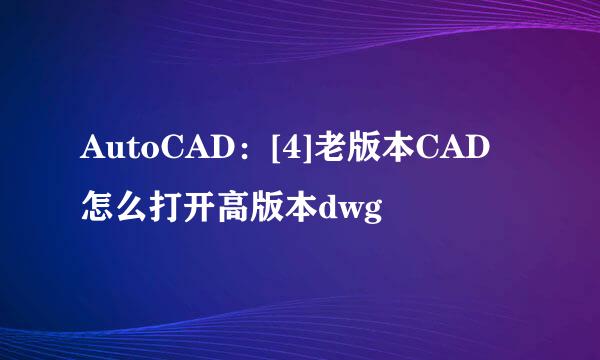 AutoCAD：[4]老版本CAD怎么打开高版本dwg